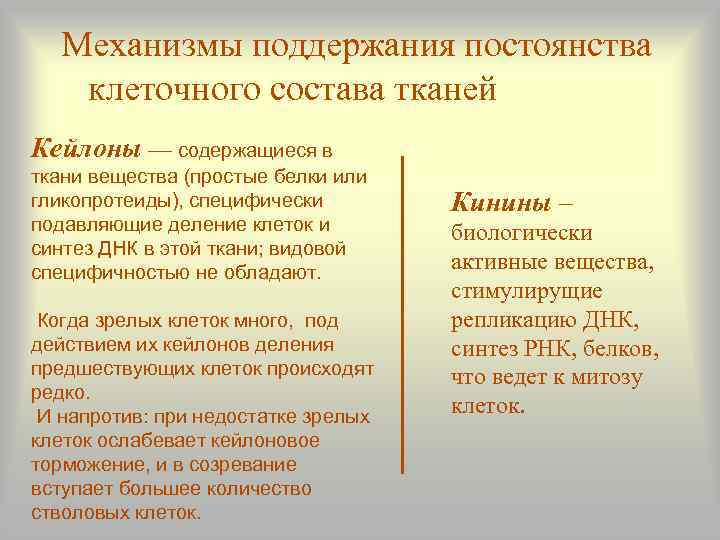 Механизмы поддержания постоянства клеточного состава тканей

Кейлоны — содержащиеся в ткани вещества (простые белки или гликопротеиды), специфически подавляющие деление клеток и синтез ДНК в этой ткани; видовой специфичностью не обладают.

Когда зрелых клеток много, под действием их кейлонов деления предшествующих клеток происходят редко.
И напротив: при недостатке зрелых клеток ослабевает кейлоновое торможение, и в созревание вступает большее количество стволовых клеток.

Кинины – биологически активные вещества, стимулирущие репликацию ДНК, синтез РНК, белков, что ведет к митозу клеток.